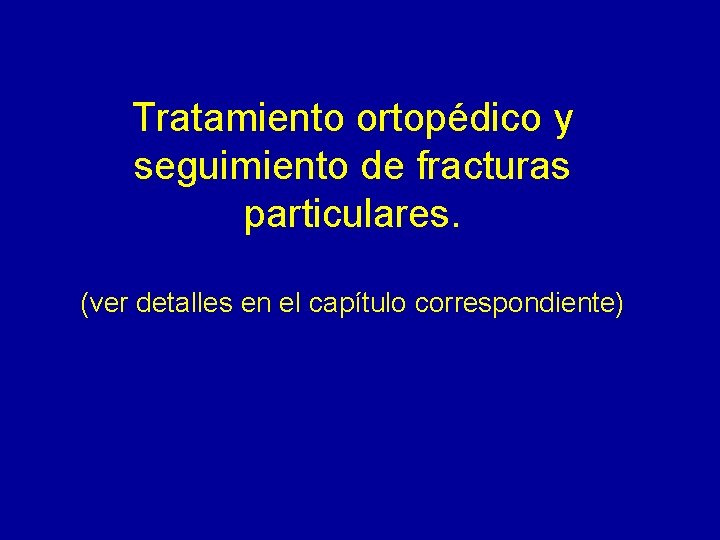 Tratamiento ortopédico y seguimiento de fracturas particulares.

(ver detalles en el capítulo correspondiente)